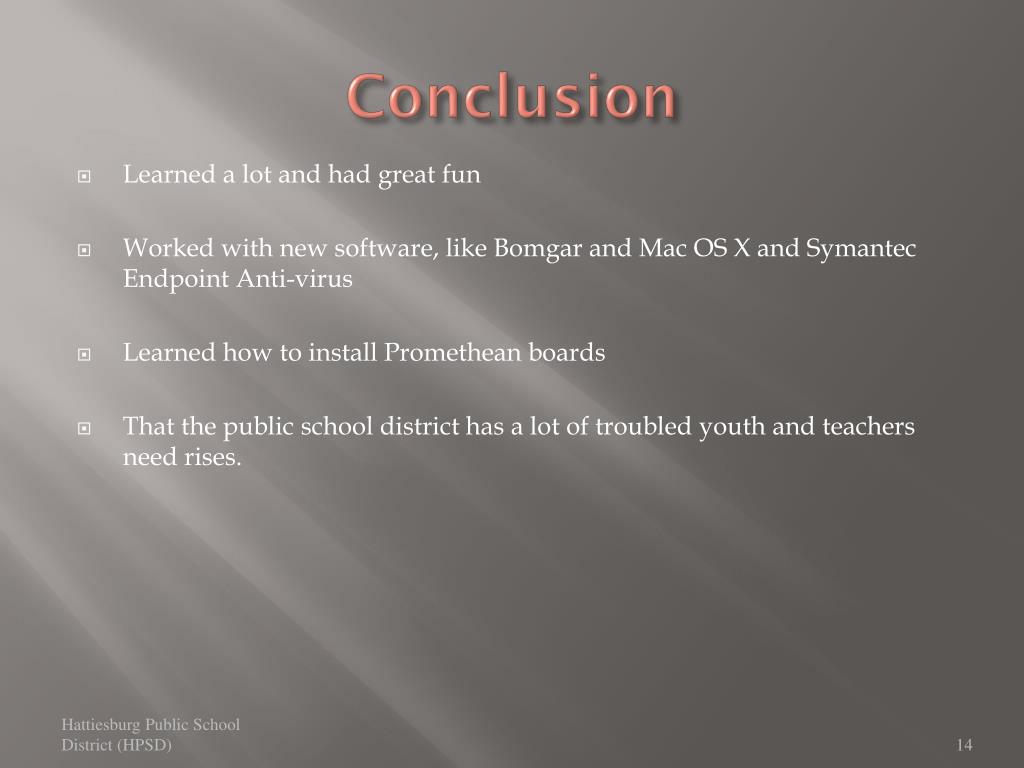 Conclusion

Learned a lot and had great fun

Worked with new software, like Bomgar and Mac OS X and Symantec Endpoint Anti-virus

Learned how to install Promethean boards

That the public school district has a lot of troubled youth and teachers need rises.

Hattiesburg Public School District (HPSD)

14